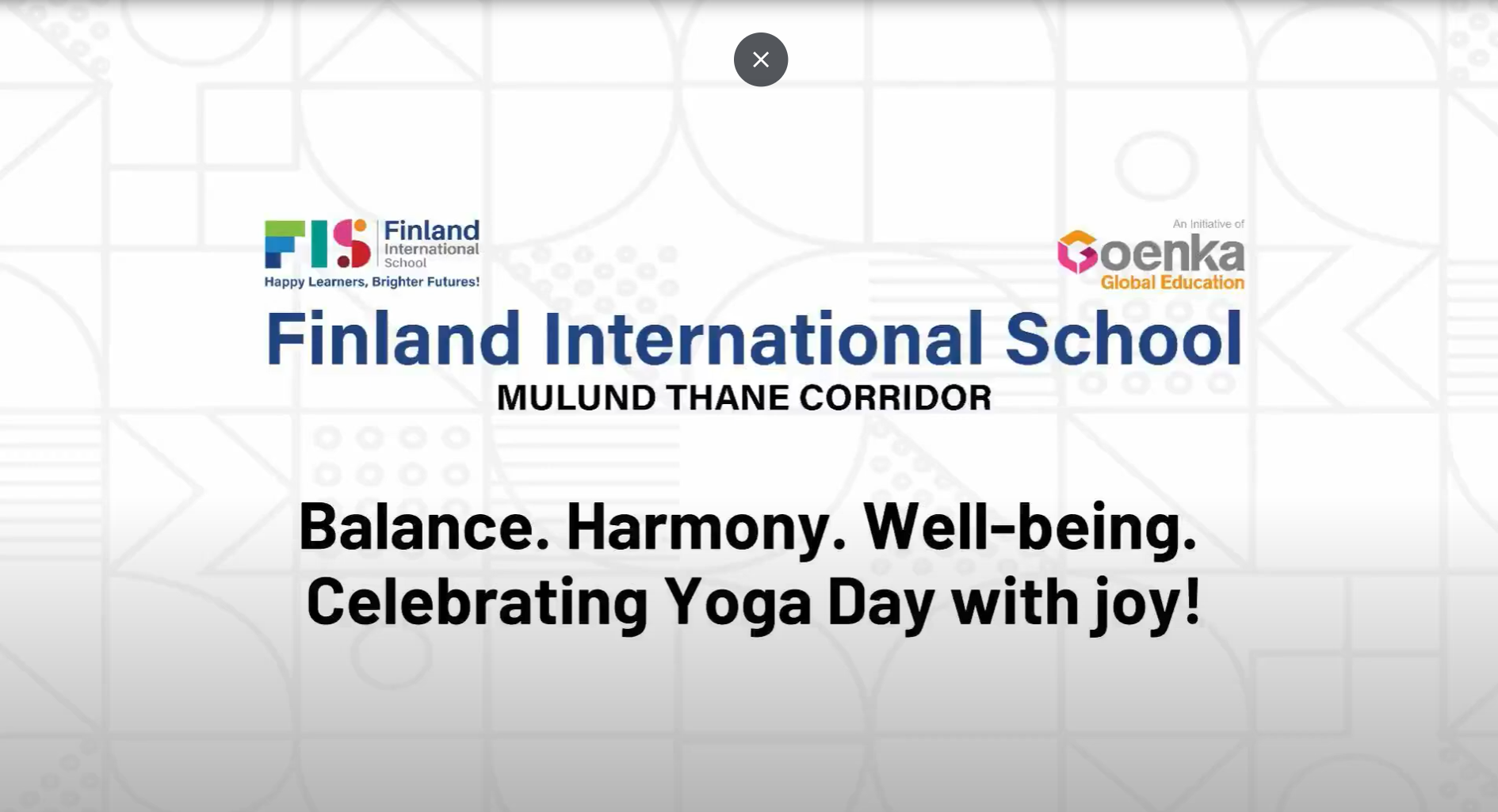 ×

FIS Finland International School
Happy Learners, Brighter Futures!

An Initiative of
Goenka
Global Education

Finland International School
MULUND THANE CORRIDOR

Balance. Harmony. Well-being.
Celebrating Yoga Day with joy!